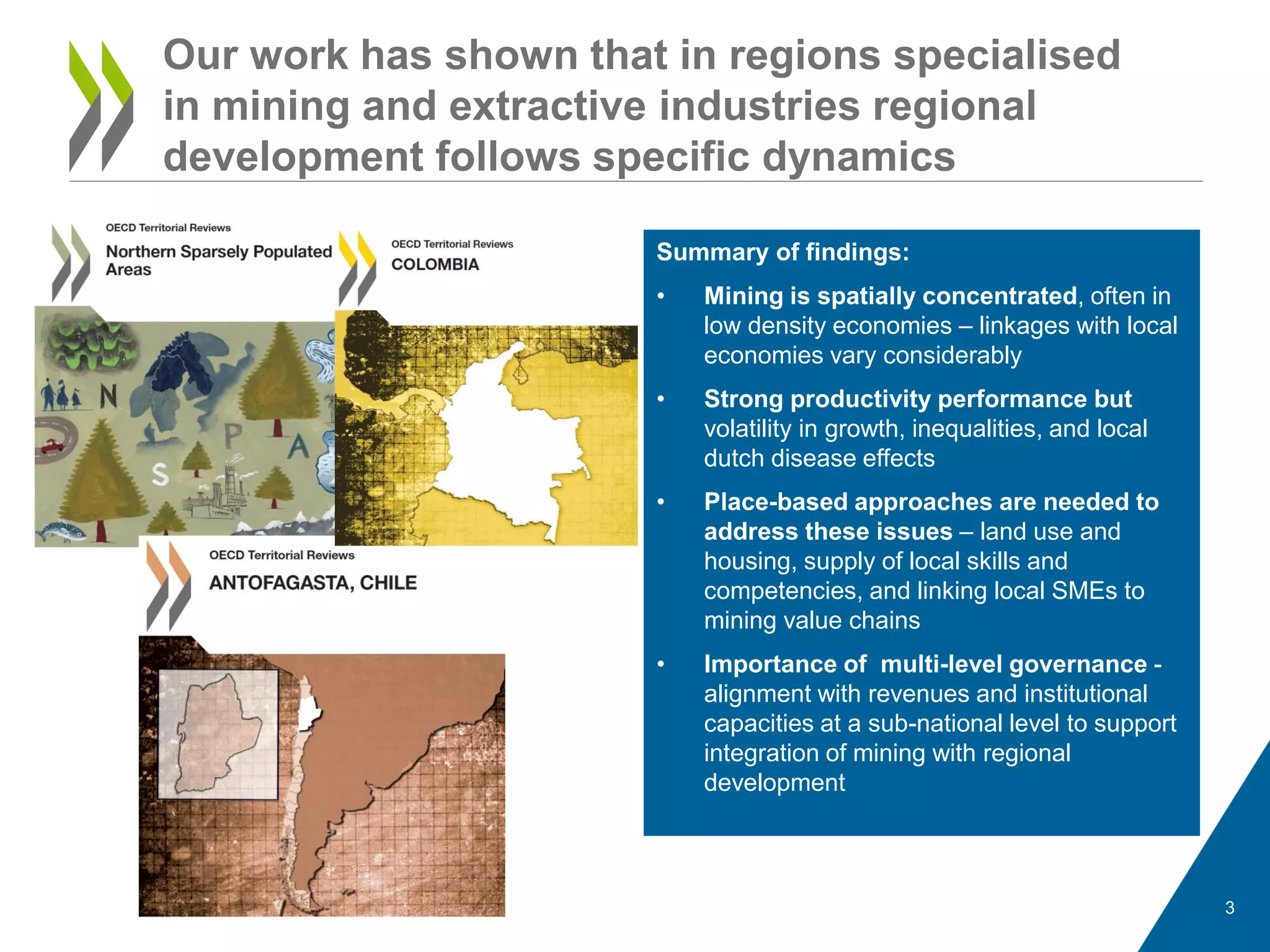 Our work has shown that in regions specialised in mining and extractive industries regional development follows specific dynamics

OECD Territorial Reviews
Northern Sparsely Populated Areas

N S P A

OECD Territorial Reviews
COLOMBIA

OECD Territorial Reviews
ANTOFAGASTA, CHILE

Summary of findings:

• Mining is spatially concentrated, often in low density economies – linkages with local economies vary considerably

• Strong productivity performance but volatility in growth, inequalities, and local dutch disease effects

• Place-based approaches are needed to address these issues – land use and housing, supply of local skills and competencies, and linking local SMEs to mining value chains

• Importance of multi-level governance - alignment with revenues and institutional capacities at a sub-national level to support integration of mining with regional development

3